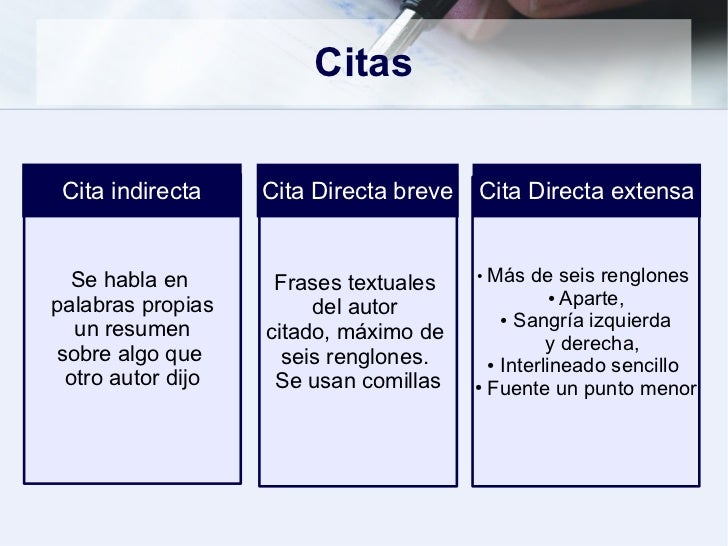 Citas

Cita indirecta

Se habla en palabras propias un resumen sobre algo que otro autor dijo

Cita Directa breve

Frases textuales del autor citado, máximo de seis renglones. Se usan comillas

Cita Directa extensa

• Más de seis renglones
• Aparte,
• Sangría izquierda y derecha,
• Interlineado sencillo
• Fuente un punto menor